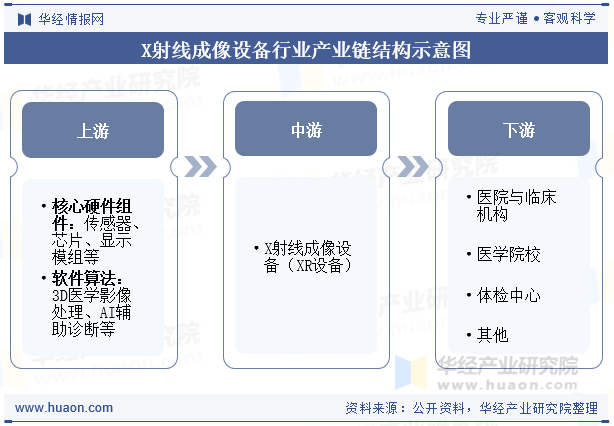 华经情报网

专业严谨 • 客观科学

X射线成像设备行业产业链结构示意图

上游

• 核心硬件组件：传感器、芯片、显示模组等

• 软件算法：3D医学影像处理、AI辅助诊断等

中游

• X射线成像设备（XR设备）

下游

• 医院与临床机构

• 医学院校

• 体检中心

• 其他

华经产业研究院
www.huaon.com

www.huaon.com

资料来源：公开资料，华经产业研究院整理